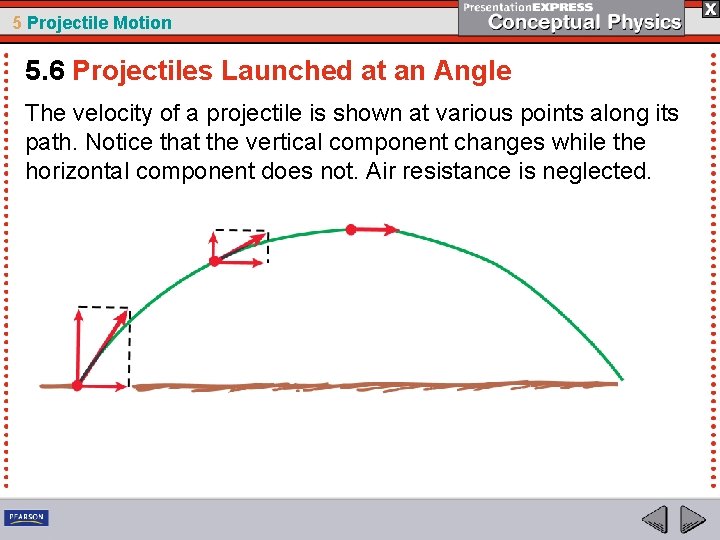 5 Projectile Motion

PresentationEXPRESS
Conceptual Physics

X

5.6 Projectiles Launched at an Angle

The velocity of a projectile is shown at various points along its path. Notice that the vertical component changes while the horizontal component does not. Air resistance is neglected.

PEARSON